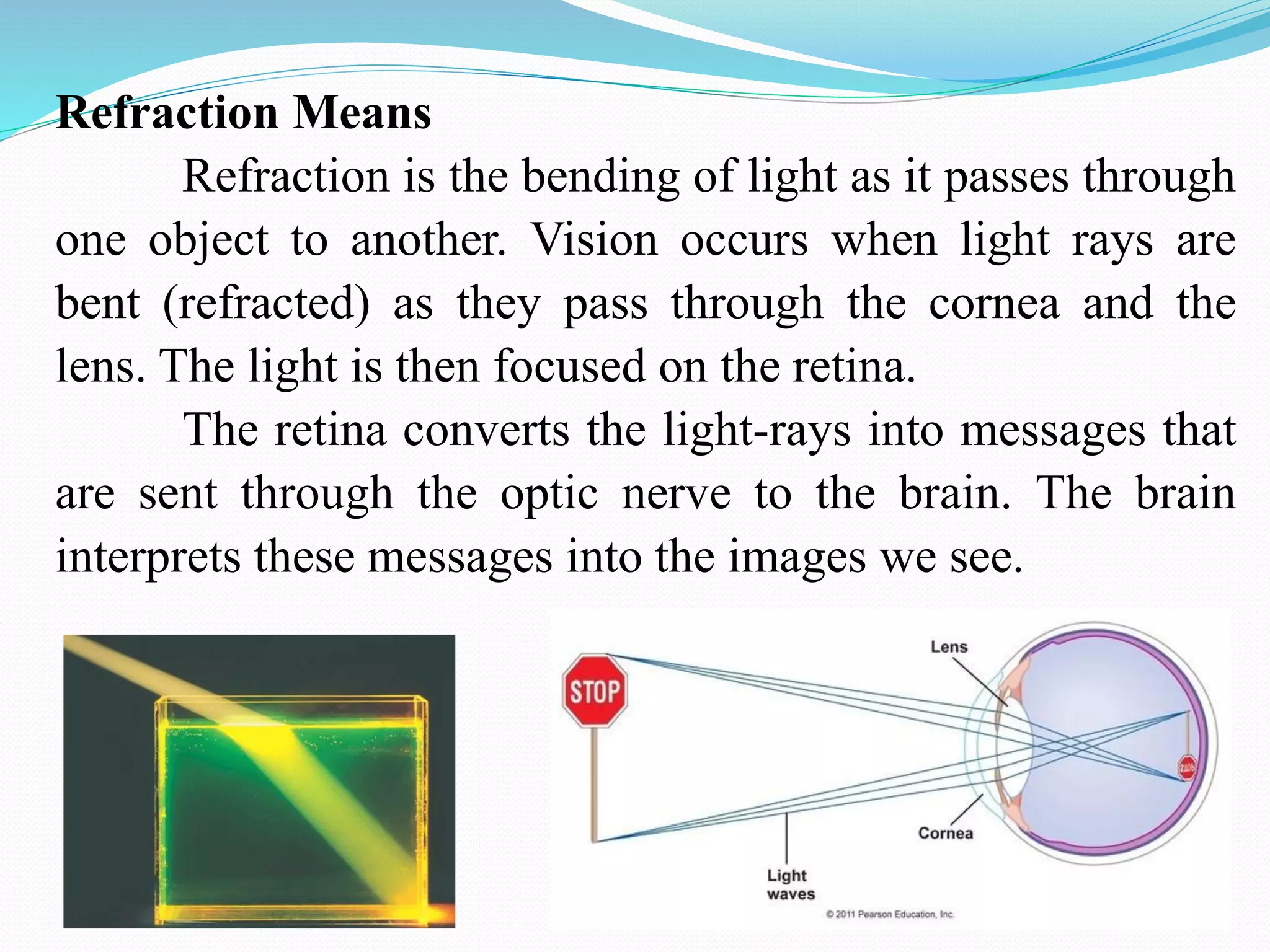 Refraction Means

Refraction is the bending of light as it passes through one object to another. Vision occurs when light rays are bent (refracted) as they pass through the cornea and the lens. The light is then focused on the retina.

The retina converts the light-rays into messages that are sent through the optic nerve to the brain. The brain interprets these messages into the images we see.

STOP

Lens

Cornea

Light waves

© 2011 Pearson Education, Inc.